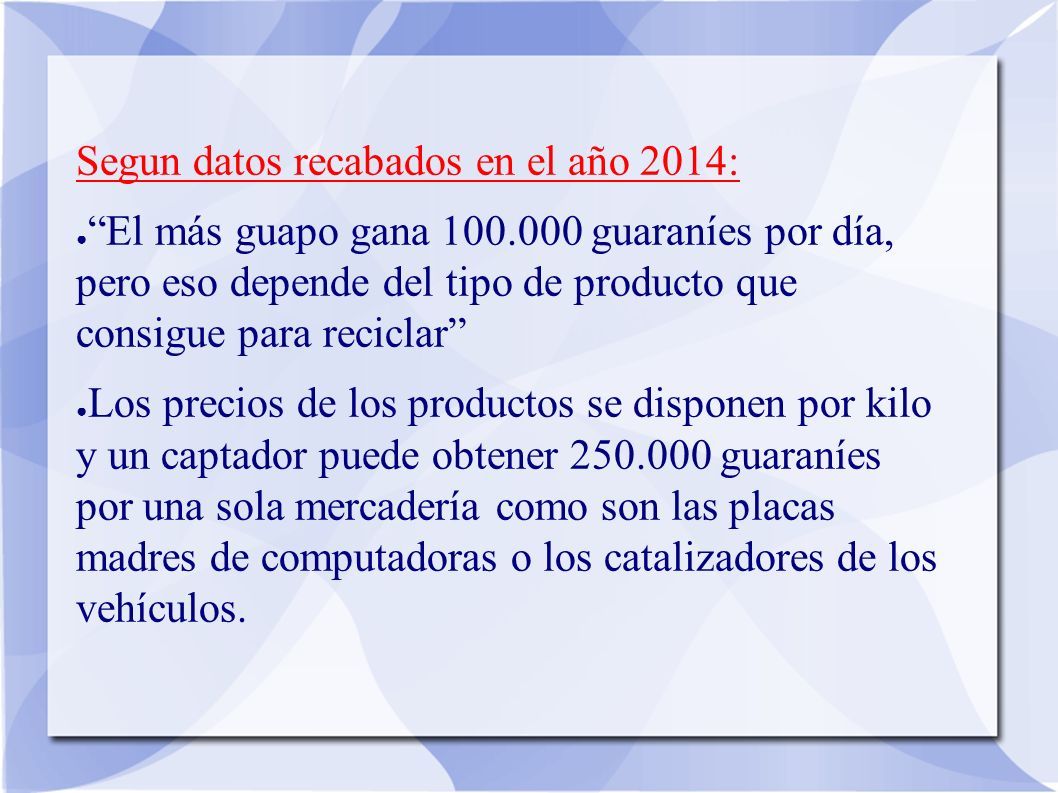 Segun datos recabados en el año 2014:

● “El más guapo gana 100.000 guaraníes por día, pero eso depende del tipo de producto que consigue para reciclar”

● Los precios de los productos se disponen por kilo y un captador puede obtener 250.000 guaraníes por una sola mercadería como son las placas madres de computadoras o los catalizadores de los vehículos.